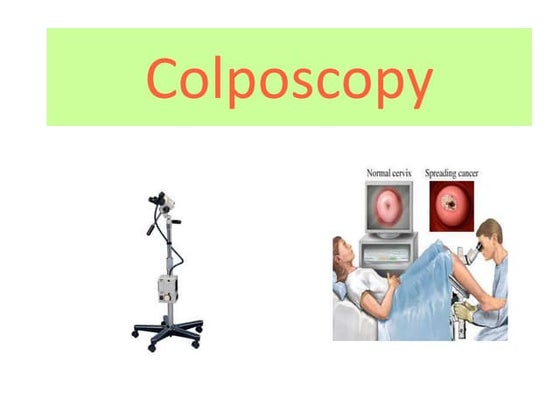 Colposcopy

Normal cervix

Spreading cancer